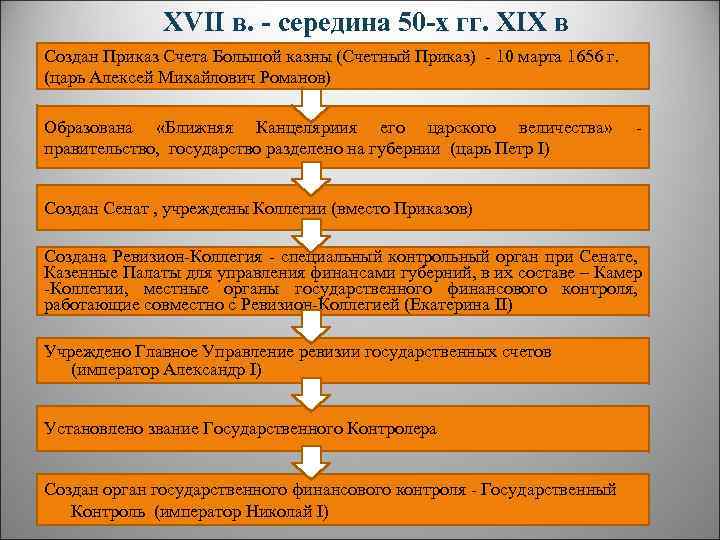 XVII в. - середина 50-х гг. XIX в

Создан Приказ Счета Большой казны (Счетный Приказ) - 10 марта 1656 г. (царь Алексей Михайлович Романов)

Образована «Ближняя Канцеляриия его царского величества» - правительство, государство разделено на губернии (царь Петр I)

Создан Сенат , учреждены Коллегии (вместо Приказов)

Создана Ревизион-Коллегия - специальный контрольный орган при Сенате, Казенные Палаты для управления финансами губерний, в их составе – Камер -Коллегии, местные органы государственного финансового контроля, работающие совместно с Ревизион-Коллегией (Екатерина II)

Учреждено Главное Управление ревизии государственных счетов (император Александр I)

Установлено звание Государственного Контролера

Создан орган государственного финансового контроля - Государственный Контроль (император Николай I)